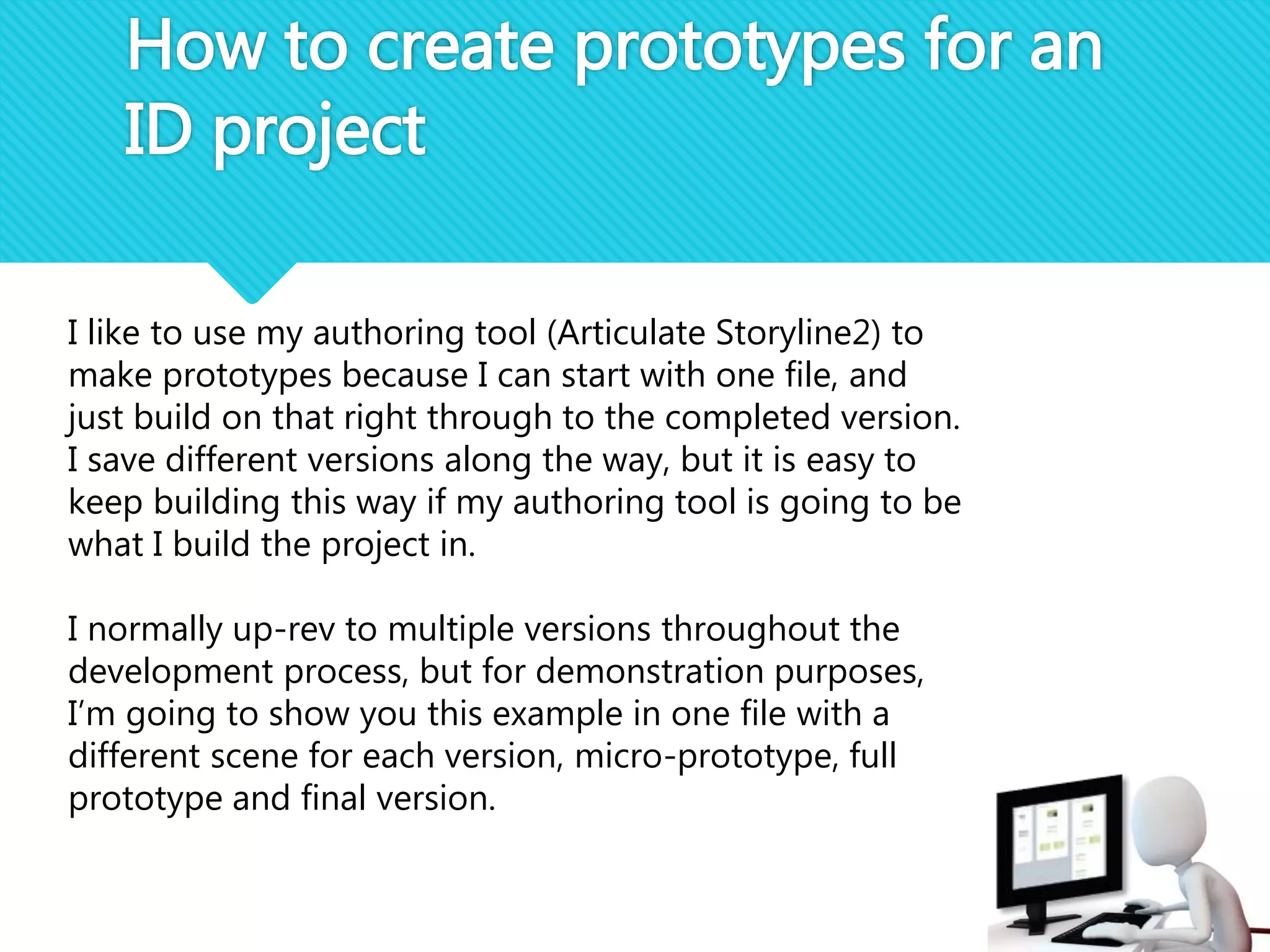 How to create prototypes for an ID project

I like to use my authoring tool (Articulate Storyline2) to make prototypes because I can start with one file, and just build on that right through to the completed version. I save different versions along the way, but it is easy to keep building this way if my authoring tool is going to be what I build the project in.

I normally up-rev to multiple versions throughout the development process, but for demonstration purposes, I'm going to show you this example in one file with a different scene for each version, micro-prototype, full prototype and final version.